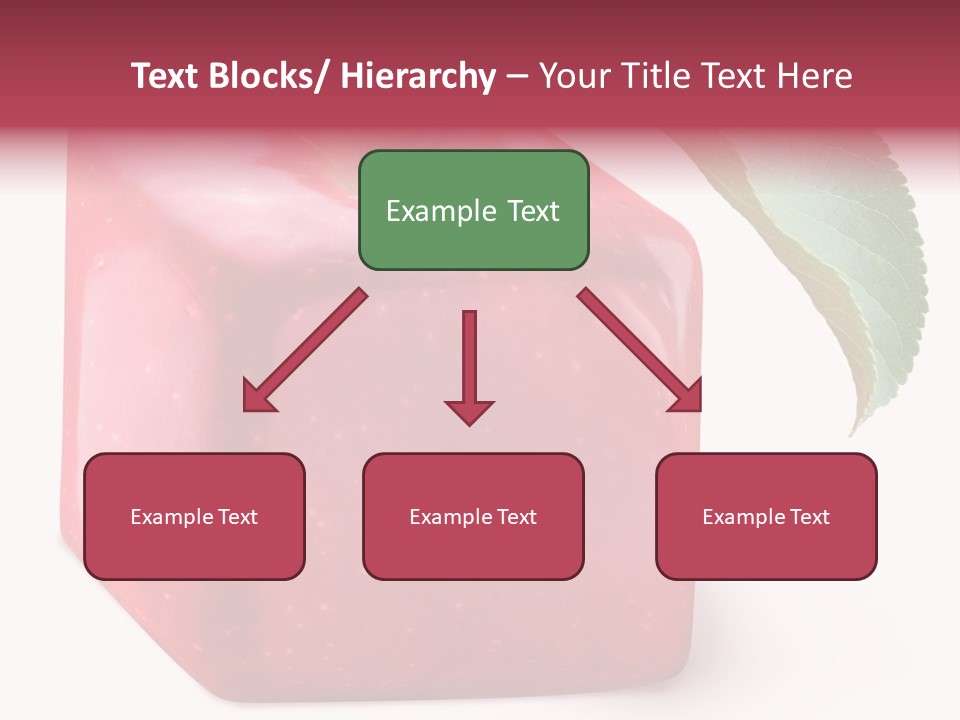 Text Blocks/ Hierarchy – Your Title Text Here

Example Text

Example Text

Example Text

Example Text